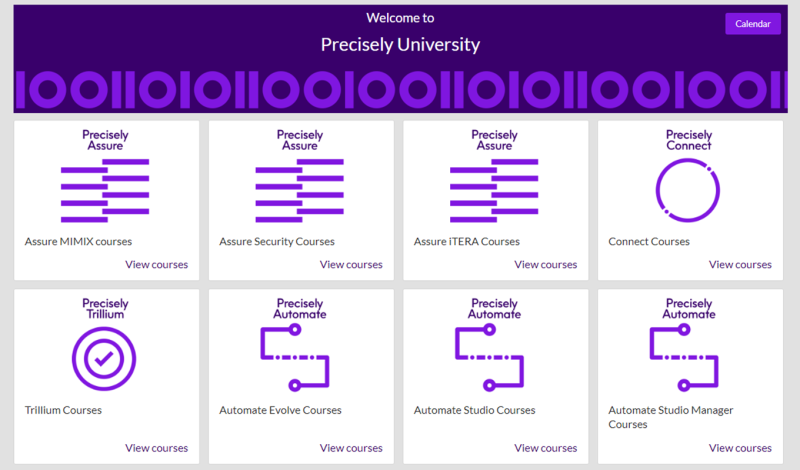 Welcome to

Precisely University

Calendar

Precisely Assure

Assure MIMIX courses

View courses

Precisely Assure

Assure Security Courses

View courses

Precisely Assure

Assure iTERA Courses

View courses

Precisely Connect

Connect Courses

View courses

Precisely Trillium

Trillium Courses

View courses

Precisely Automate

Automate Evolve Courses

View courses

Precisely Automate

Automate Studio Courses

View courses

Precisely Automate

Automate Studio Manager Courses

View courses